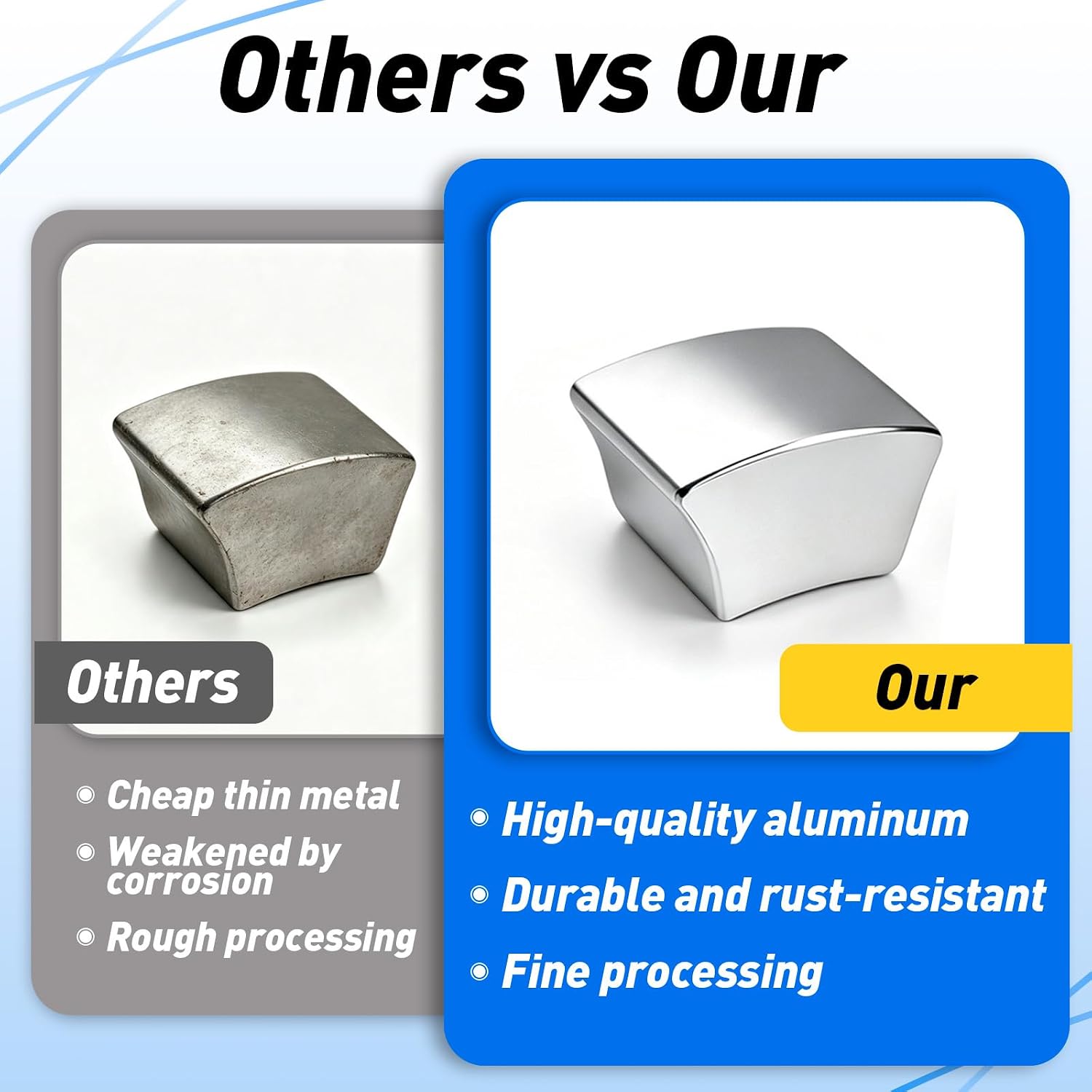 Others vs Our

Others

Cheap thin metal

Weakened by corrosion

Rough processing

Our

High-quality aluminum

Durable and rust-resistant

Fine processing